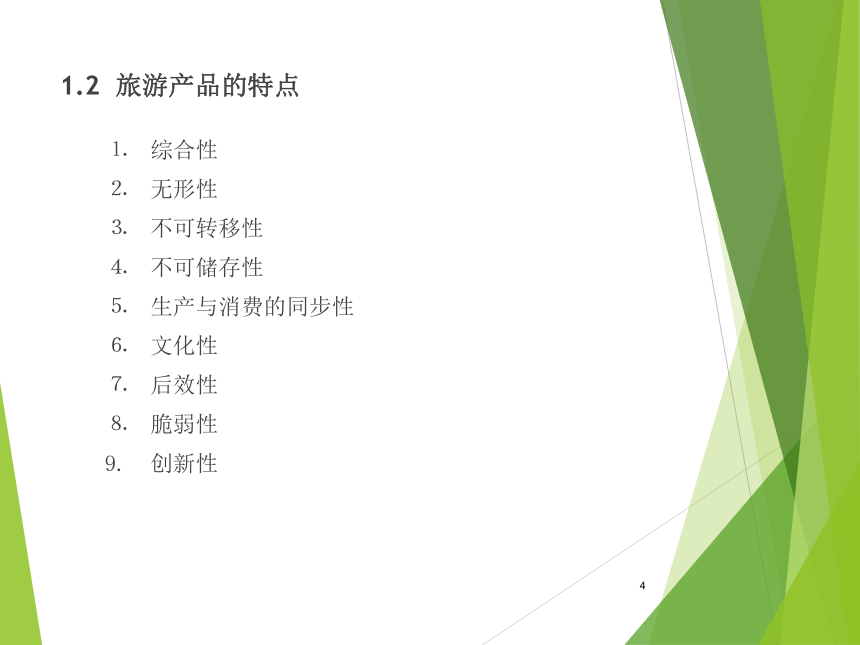 1.2 旅游产品的特点

1. 综合性
2. 无形性
3. 不可转移性
4. 不可储存性
5. 生产与消费的同步性
6. 文化性
7. 后效性
8. 脆弱性
9. 创新性

4